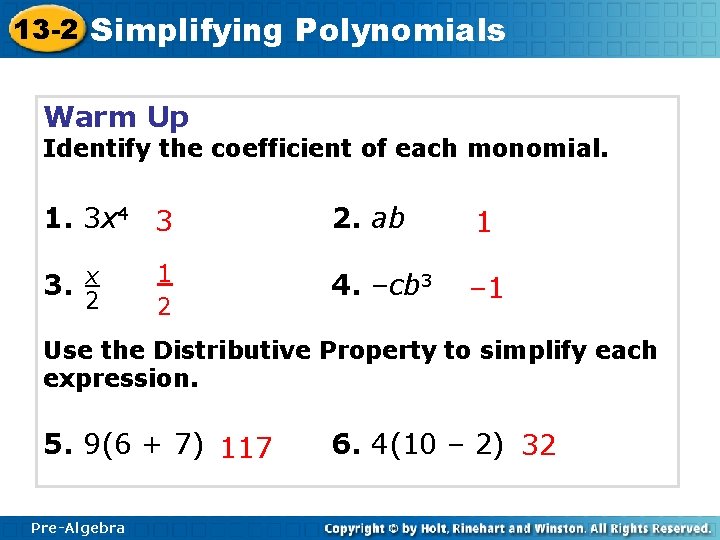 13-2 Simplifying Polynomials

Warm Up
Identify the coefficient of each monomial.

1. $3x^4$ 3

2. $ab$ 1

3. $\frac{x}{2}$ $\frac{1}{2}$

4. $-cb^3$ $-1$

Use the Distributive Property to simplify each expression.

5. $9(6 + 7)$ 117

6. $4(10 - 2)$ 32

Pre-Algebra

Copyright © by Holt, Rinehart and Winston. All Rights Reserved.